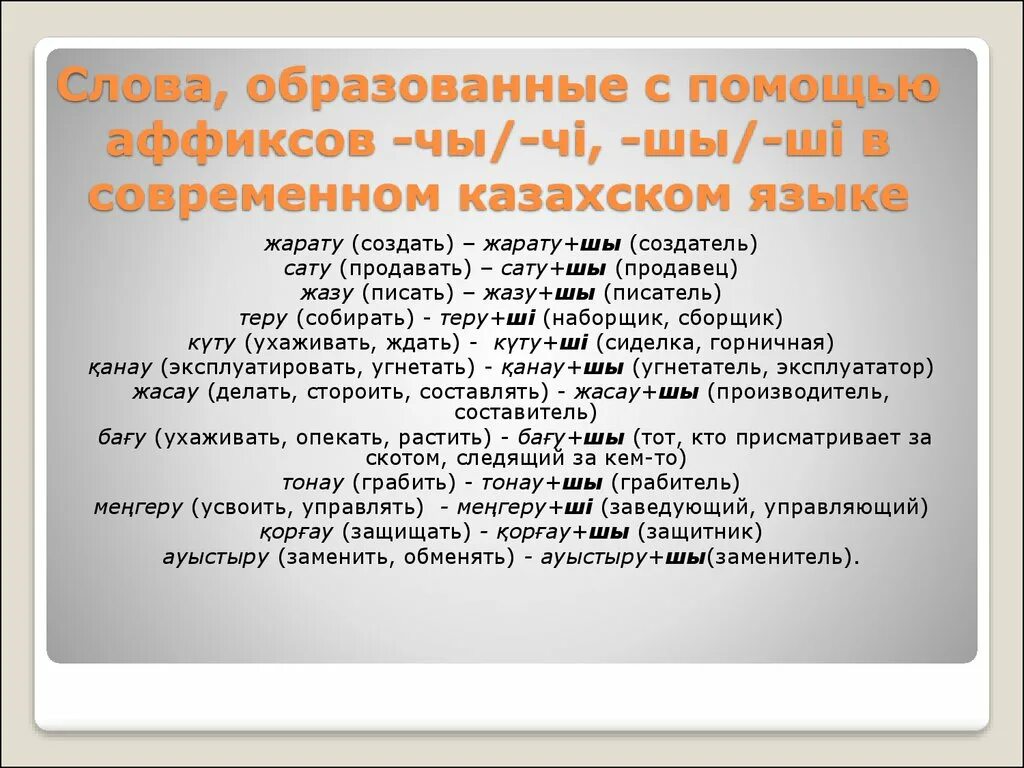 Слова, образованные с помощью аффиксов -чы/-чі, -шы/-ші в современном казахском языке

жарату (создать) – жарату+шы (создатель)
сату (продавать) – сату+шы (продавец)
жазу (писать) – жазу+шы (писатель)
теру (собирать) - теру+ші (наборщик, сборщик)
күту (ухаживать, ждать) - күту+ші (сиделка, горничная)
қанау (эксплуатировать, угнетать) - қанау+шы (угнетатель, эксплуататор)
жасау (делать, стороить, составлять) - жасау+шы (производитель, составитель)
бағу (ухаживать, опекать, растить) - бағу+шы (тот, кто присматривает за скотом, следящий за кем-то)
тонау (грабить) - тонау+шы (грабитель)
меңгеру (усвоить, управлять) - меңгеру+ші (заведующий, управляющий)
қорғау (защищать) - қорғау+шы (защитник)
ауыстыру (заменить, обменять) - ауыстыру+шы(заменитель).